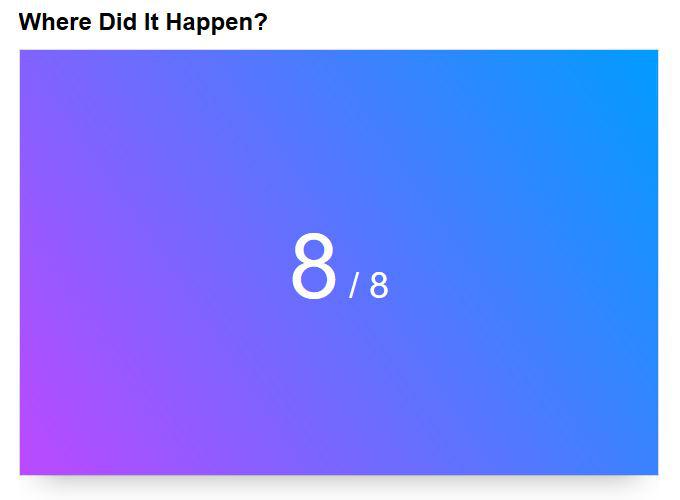 Where Did It Happen?

8 / 8